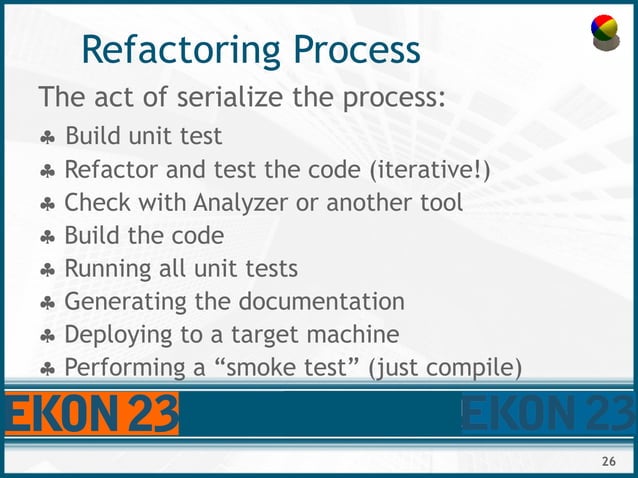 Refactoring Process

The act of serialize the process:

♣ Build unit test
♣ Refactor and test the code (iterative!)
♣ Check with Analyzer or another tool
♣ Build the code
♣ Running all unit tests
♣ Generating the documentation
♣ Deploying to a target machine
♣ Performing a “smoke test” (just compile)

EKON 23

EKON 23

26